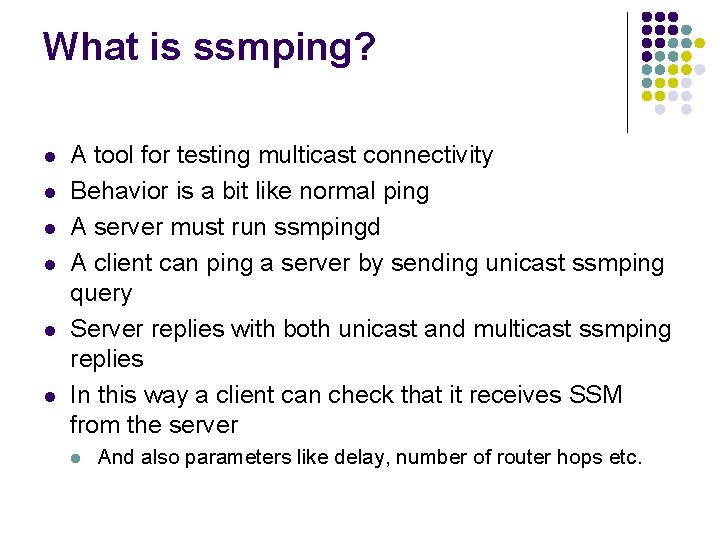 What is ssmping?

- A tool for testing multicast connectivity
- Behavior is a bit like normal ping
- A server must run ssmpingd
- A client can ping a server by sending unicast ssmping query
- Server replies with both unicast and multicast ssmping replies
- In this way a client can check that it receives SSM from the server
  - And also parameters like delay, number of router hops etc.